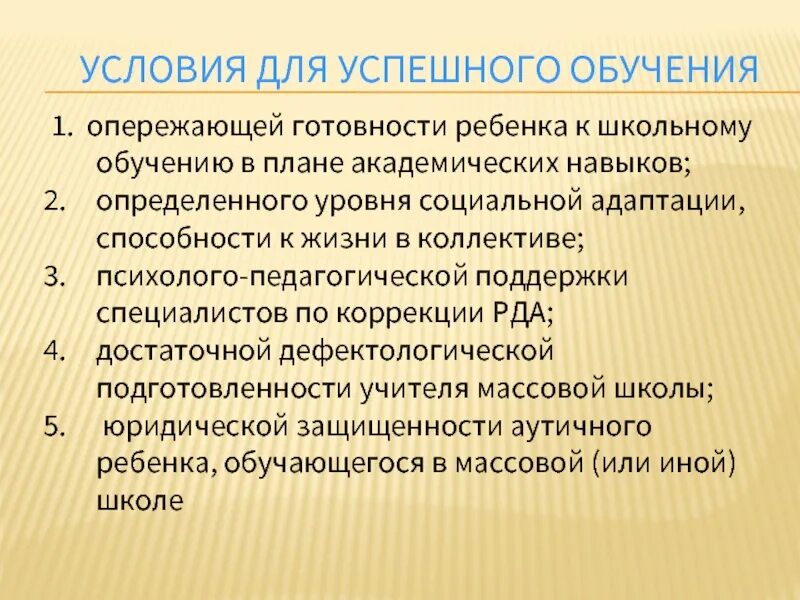 УСЛОВИЯ ДЛЯ УСПЕШНОГО ОБУЧЕНИЯ

1. опережающей готовности ребенка к школьному обучению в плане академических навыков;
2. определенного уровня социальной адаптации, способности к жизни в коллективе;
3. психолого-педагогической поддержки специалистов по коррекции РДА;
4. достаточной дефектологической подготовленности учителя массовой школы;
5. юридической защищенности аутичного ребенка, обучающегося в массовой (или иной) школе